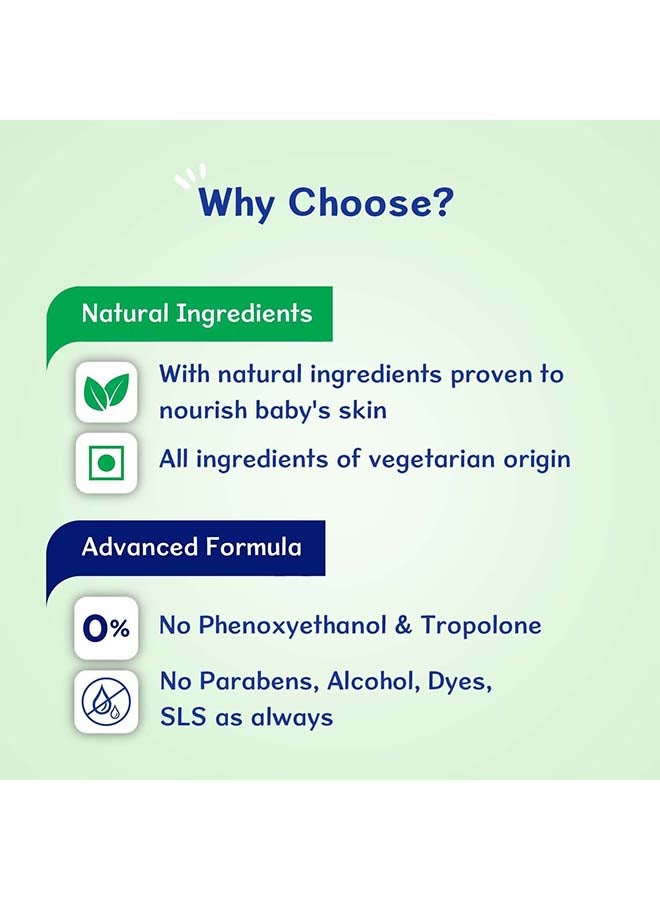 Why Choose?

Natural Ingredients

With natural ingredients proven to nourish baby's skin

All ingredients of vegetarian origin

Advanced Formula

0%

No Phenoxyethanol & Tropolone

No Parabens, Alcohol, Dyes, SLS as always